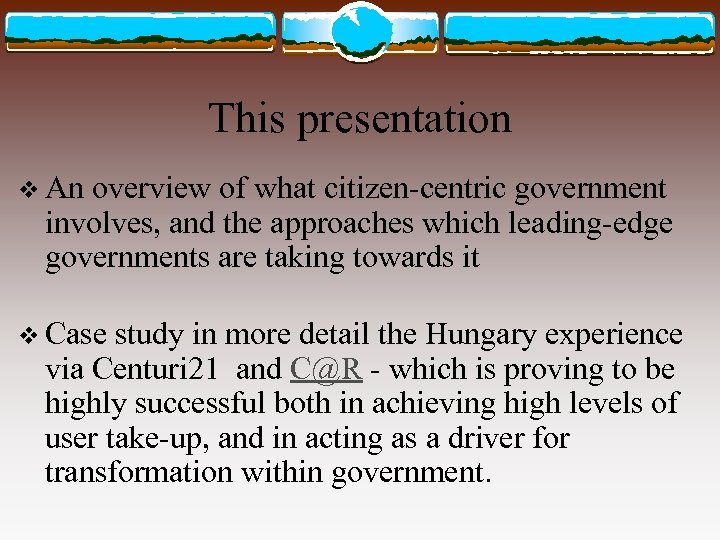 This presentation

❖ An overview of what citizen-centric government involves, and the approaches which leading-edge governments are taking towards it

❖ Case study in more detail the Hungary experience via Centuri21 and C@R - which is proving to be highly successful both in achieving high levels of user take-up, and in acting as a driver for transformation within government.